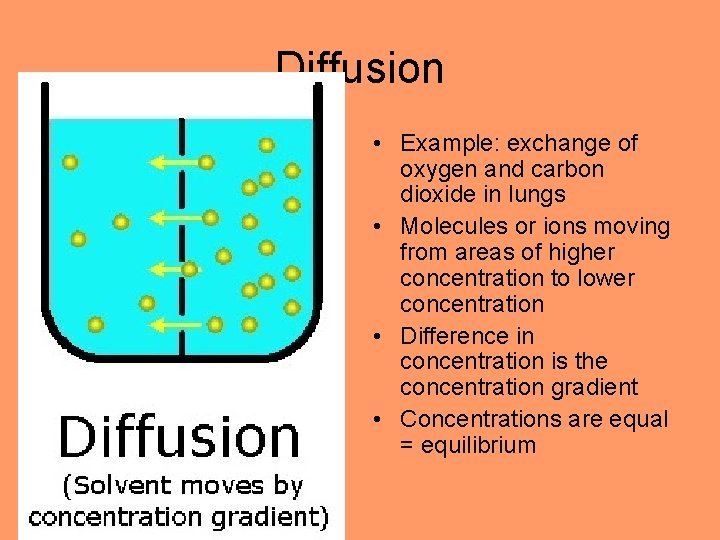 Diffusion

Diffusion
(Solvent moves by concentration gradient)

• Example: exchange of oxygen and carbon dioxide in lungs
• Molecules or ions moving from areas of higher concentration to lower concentration
• Difference in concentration is the concentration gradient
• Concentrations are equal = equilibrium